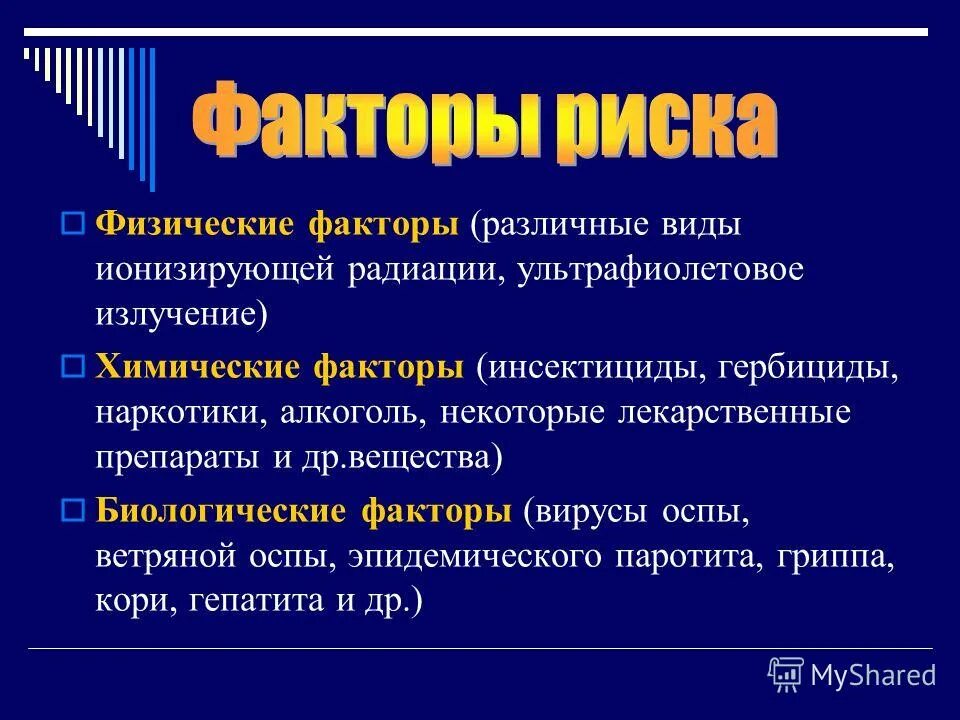 Факторы риска

Физические факторы (различные виды ионизирующей радиации, ультрафиолетовое излучение)

Химические факторы (инсектициды, гербициды, наркотики, алкоголь, некоторые лекарственные препараты и др.вещества)

Биологические факторы (вирусы оспы, ветряной оспы, эпидемического паротита, гриппа, кори, гепатита и др.)

MyShared